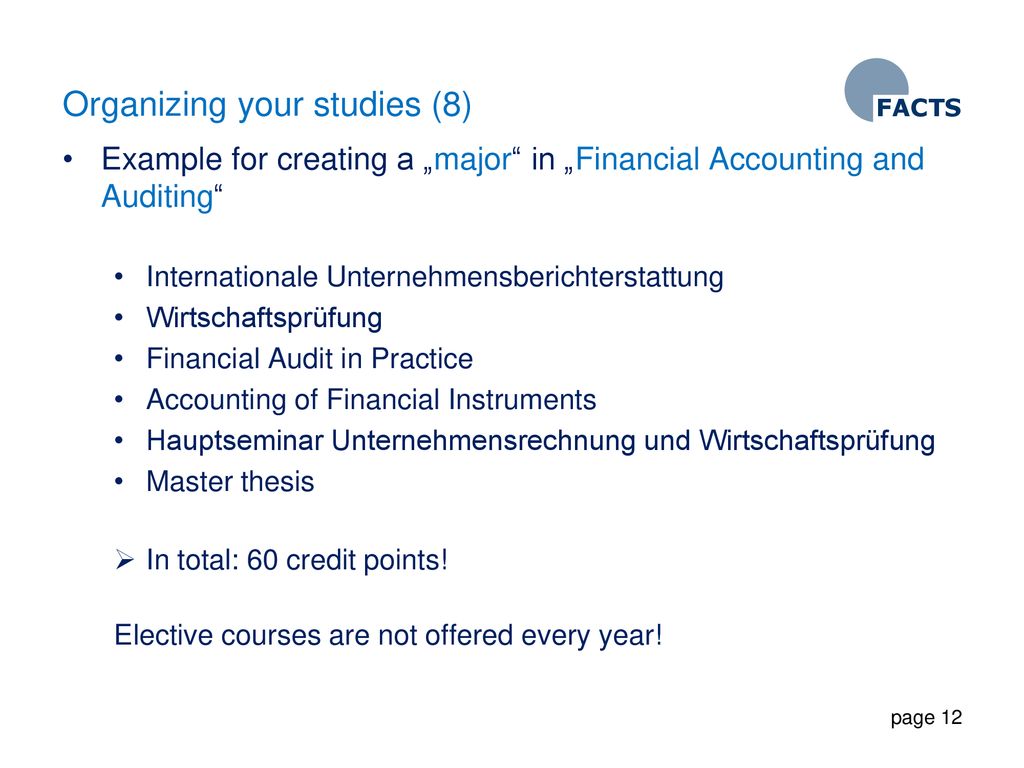 Organizing your studies (8)

FACTS

• Example for creating a „major“ in „Financial Accounting and Auditing“

• Internationale Unternehmensberichterstattung
• Wirtschaftsprüfung
• Financial Audit in Practice
• Accounting of Financial Instruments
• Hauptseminar Unternehmensrechnung und Wirtschaftsprüfung
• Master thesis

➢ In total: 60 credit points!

Elective courses are not offered every year!

page 12